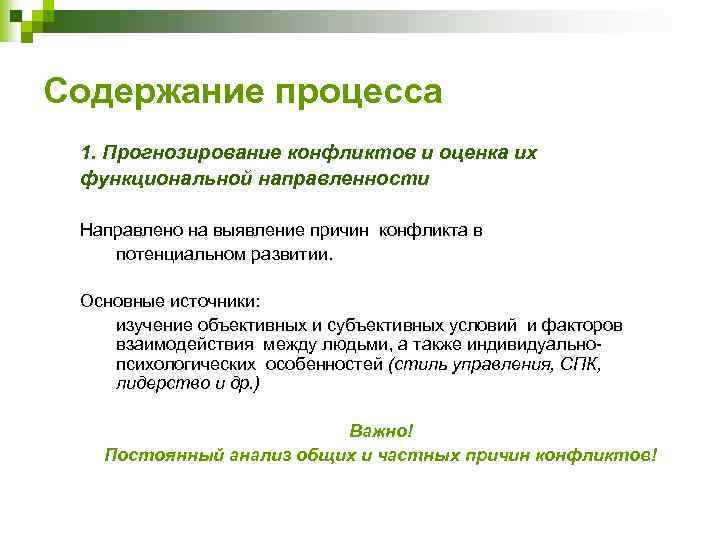 Содержание процесса

1. Прогнозирование конфликтов и оценка их функциональной направленности

Направлено на выявление причин конфликта в потенциальном развитии.

Основные источники:

изучение объективных и субъективных условий и факторов взаимодействия между людьми, а также индивидуально-психологических особенностей (стиль управления, СПК, лидерство и др.)

Важно!
Постоянный анализ общих и частных причин конфликтов!